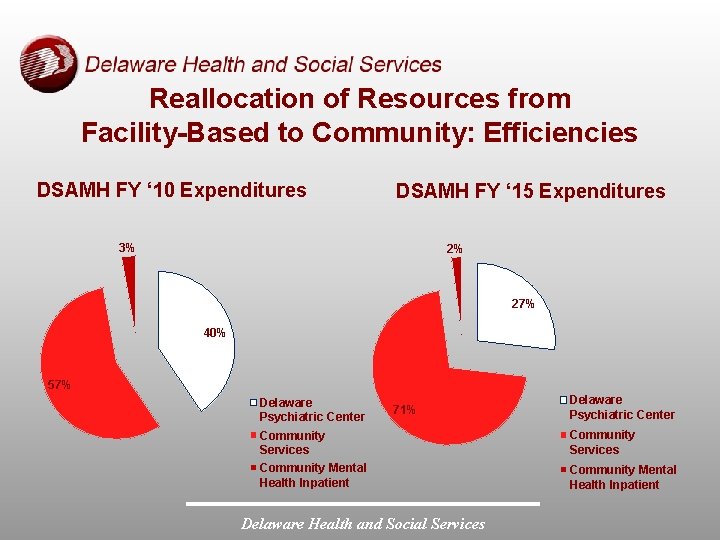 Delaware Health and Social Services

Reallocation of Resources from Facility-Based to Community: Efficiencies

DSAMH FY ‘10 Expenditures

3%

40%

57%

Delaware Psychiatric Center
Community Services
Community Mental Health Inpatient

DSAMH FY ‘15 Expenditures

2%

27%

71%

Delaware Psychiatric Center
Community Services
Community Mental Health Inpatient

Delaware Health and Social Services